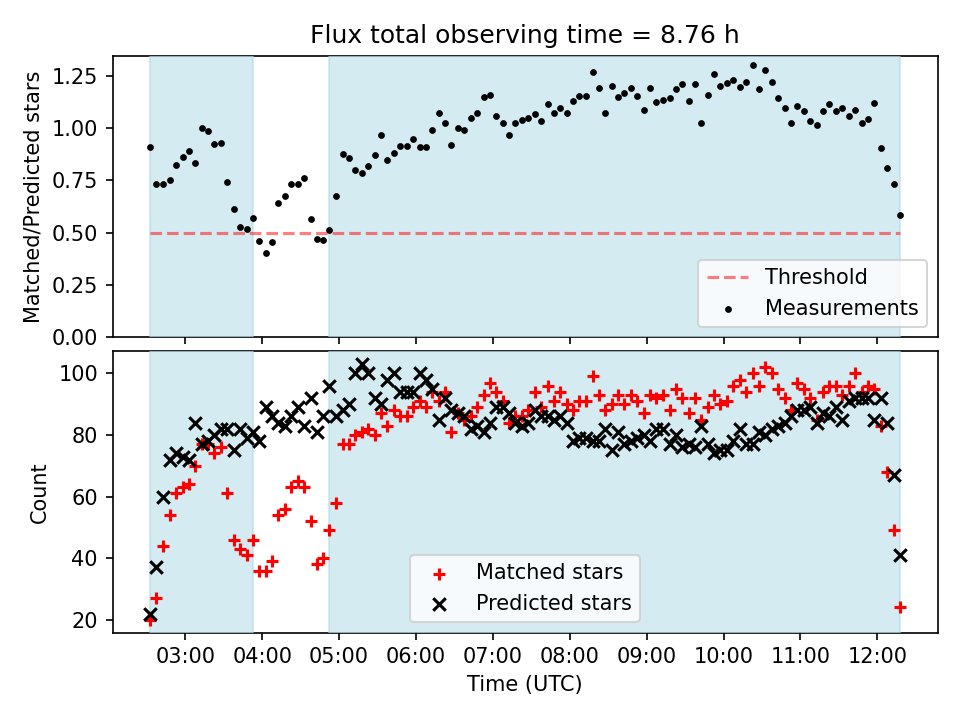 Flux total observing time = 8.76 h

Matched/Predicted stars

1.25
1.00
0.75
0.50
0.25
0.00

Threshold
Measurements

Count

100
80
60
40
20

Matched stars
Predicted stars

03:00 04:00 05:00 06:00 07:00 08:00 09:00 10:00 11:00 12:00

Time (UTC)